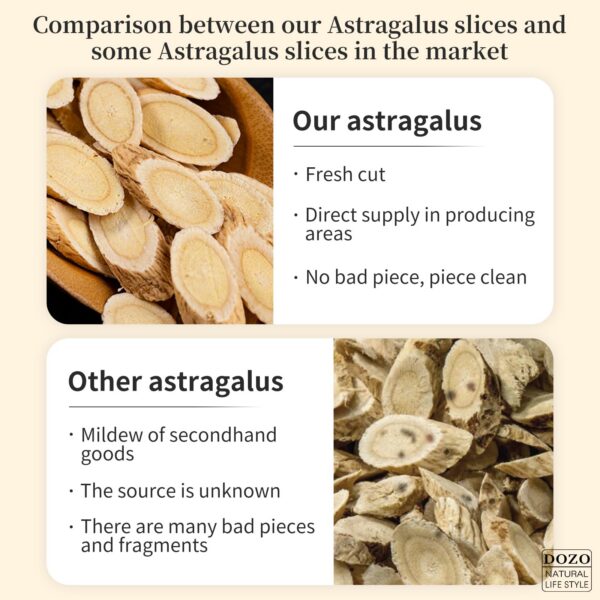 Comparison between our Astragalus slices and some Astragalus slices in the market

Our astragalus

· Fresh cut

· Direct supply in producing areas

· No bad piece, piece clean

Other astragalus

· Mildew of secondhand goods

· The source is unknown

· There are many bad pieces and fragments

DOZO
NATURAL
LIFE STYLE